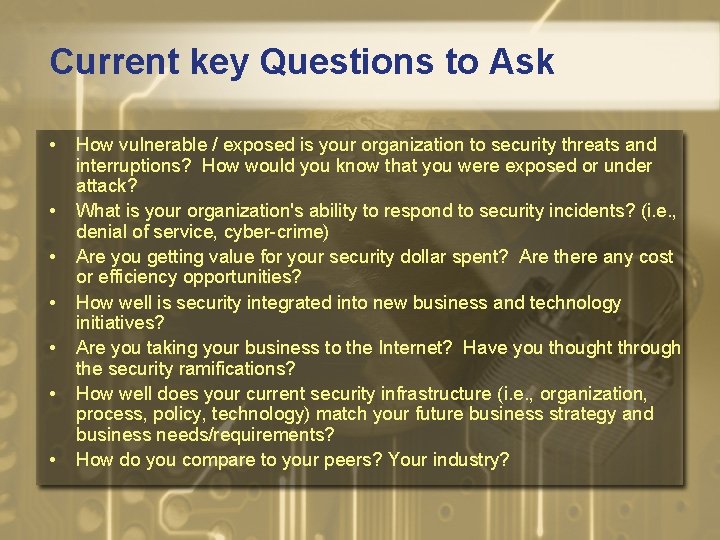 Current key Questions to Ask

• How vulnerable / exposed is your organization to security threats and interruptions? How would you know that you were exposed or under attack?
• What is your organization's ability to respond to security incidents? (i.e., denial of service, cyber-crime)
• Are you getting value for your security dollar spent? Are there any cost or efficiency opportunities?
• How well is security integrated into new business and technology initiatives?
• Are you taking your business to the Internet? Have you thought through the security ramifications?
• How well does your current security infrastructure (i.e., organization, process, policy, technology) match your future business strategy and business needs/requirements?
• How do you compare to your peers? Your industry?